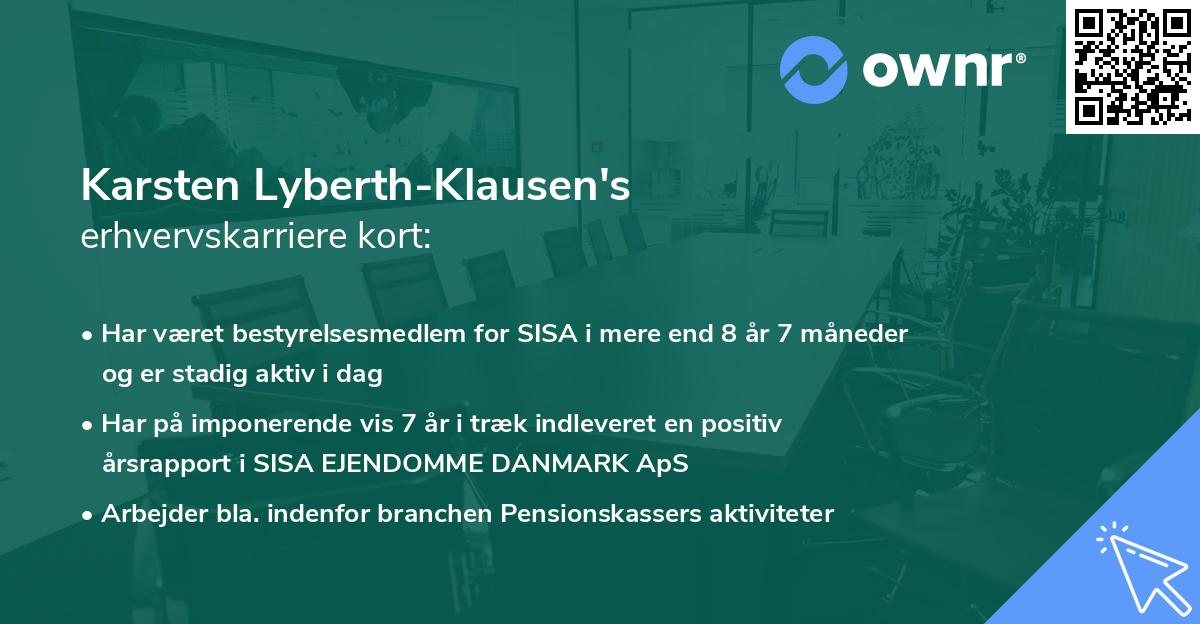 ownr®

Karsten Lyberth-Klausen's
erhvervskarriere kort:

• Har været bestyrelsesmedlem for SISA i mere end 8 år 7 måneder og er stadig aktiv i dag

• Har på imponerende vis 7 år i træk indleveret en positiv årsrapport i SISA EJENDOMME DANMARK ApS

• Arbejder bla. indenfor branchen Pensionskassers aktiviteter